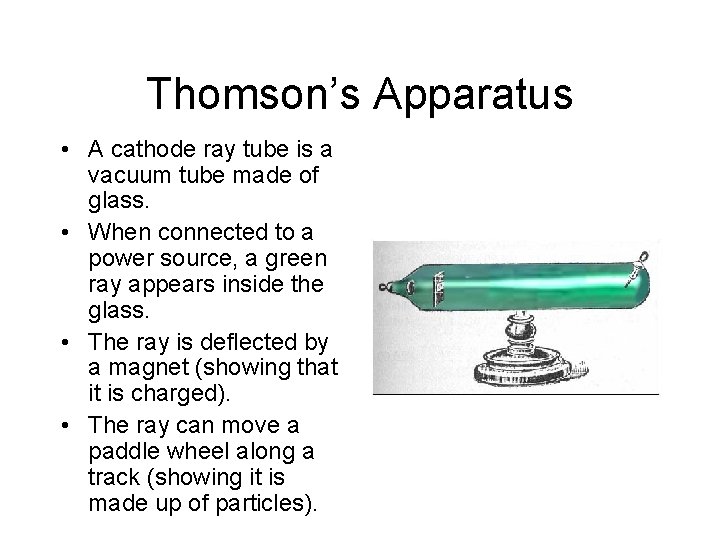 Thomson's Apparatus

• A cathode ray tube is a vacuum tube made of glass.

• When connected to a power source, a green ray appears inside the glass.

• The ray is deflected by a magnet (showing that it is charged).

• The ray can move a paddle wheel along a track (showing it is made up of particles).